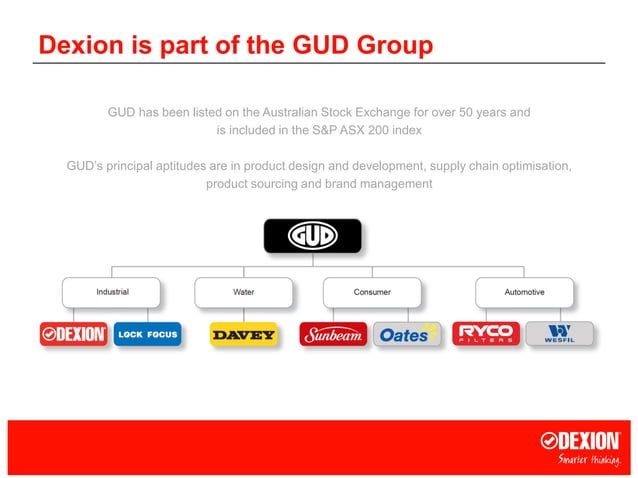 Dexion is part of the GUD Group

GUD has been listed on the Australian Stock Exchange for over 50 years and is included in the S&P ASX 200 index

GUD's principal aptitudes are in product design and development, supply chain optimisation, product sourcing and brand management

GUD

Industrial

Water

Consumer

Automotive

DEXION

LOCK FOCUS

DAVEY

Sunbeam

Oates

RYCO FILTERS

WESFIL

DEXION
Smarter thinking.